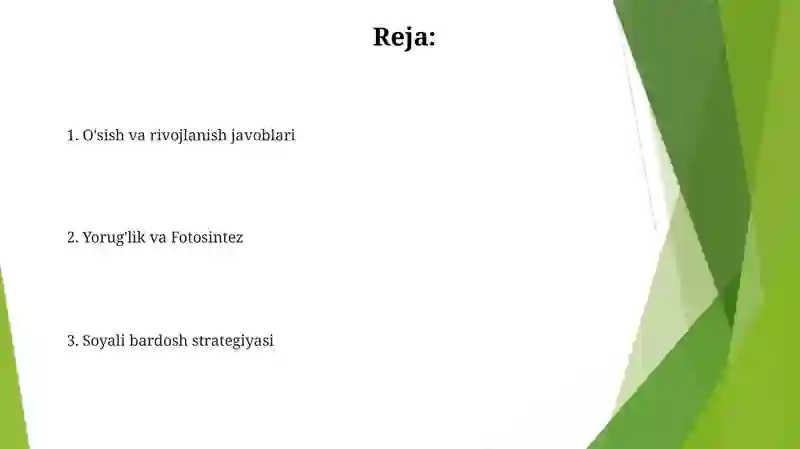 Reja:

1. O'sish va rivojlanish javoblari

2. Yorug'lik va Fotosintez

3. Soyali bardosh strategiyasi